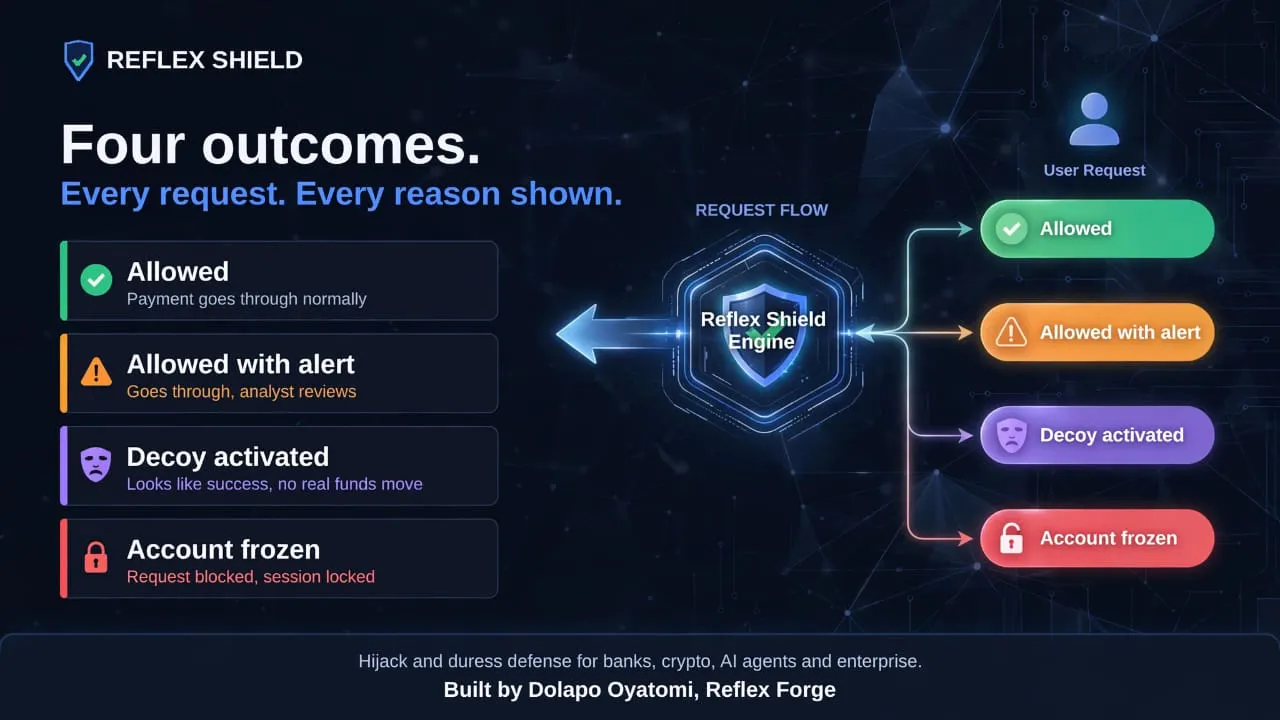 REFLEX SHIELD

Four outcomes.

Every request. Every reason shown.

Allowed
Payment goes through normally

Allowed with alert
Goes through, analyst reviews

Decoy activated
Looks like success, no real funds move

Account frozen
Request blocked, session locked

REQUEST FLOW

Reflex Shield Engine

User Request

Allowed

Allowed with alert

Decoy activated

Account frozen

Hijack and duress defense for banks, crypto, AI agents and enterprise.

Built by Dolapo Oyatomi, Reflex Forge